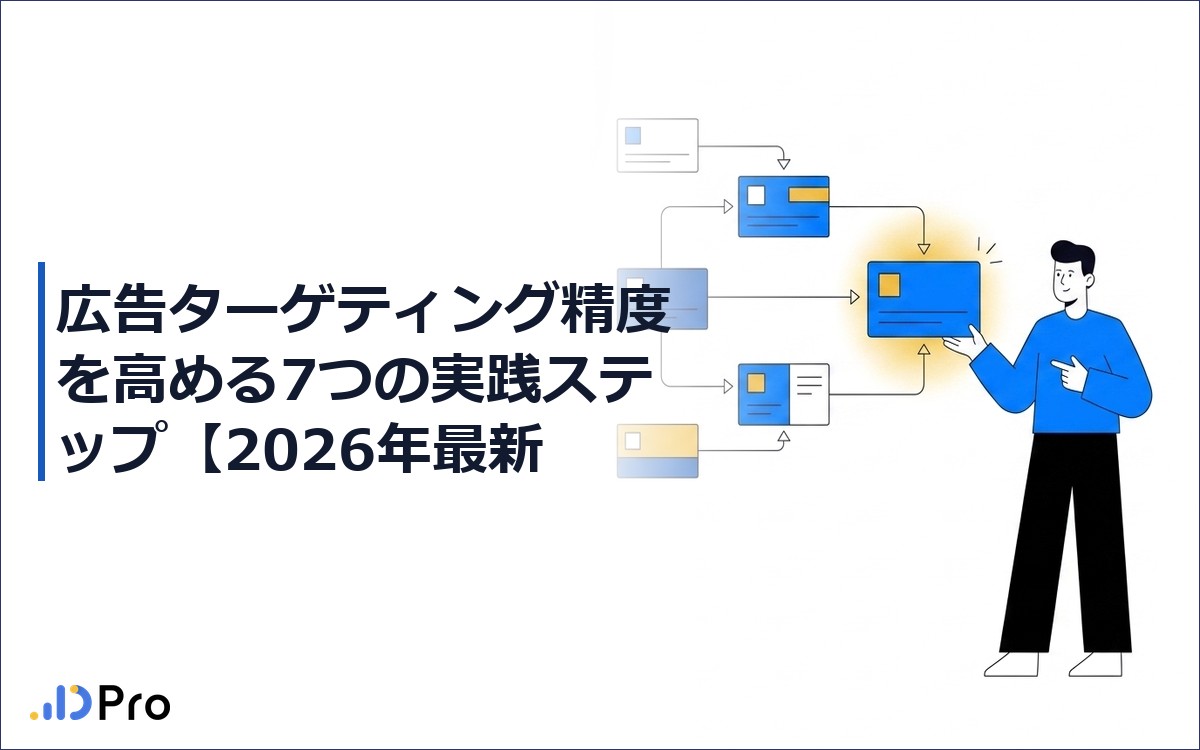 広告ターゲティング精度を高める7つの実践ステップ【2026年最新

Pro